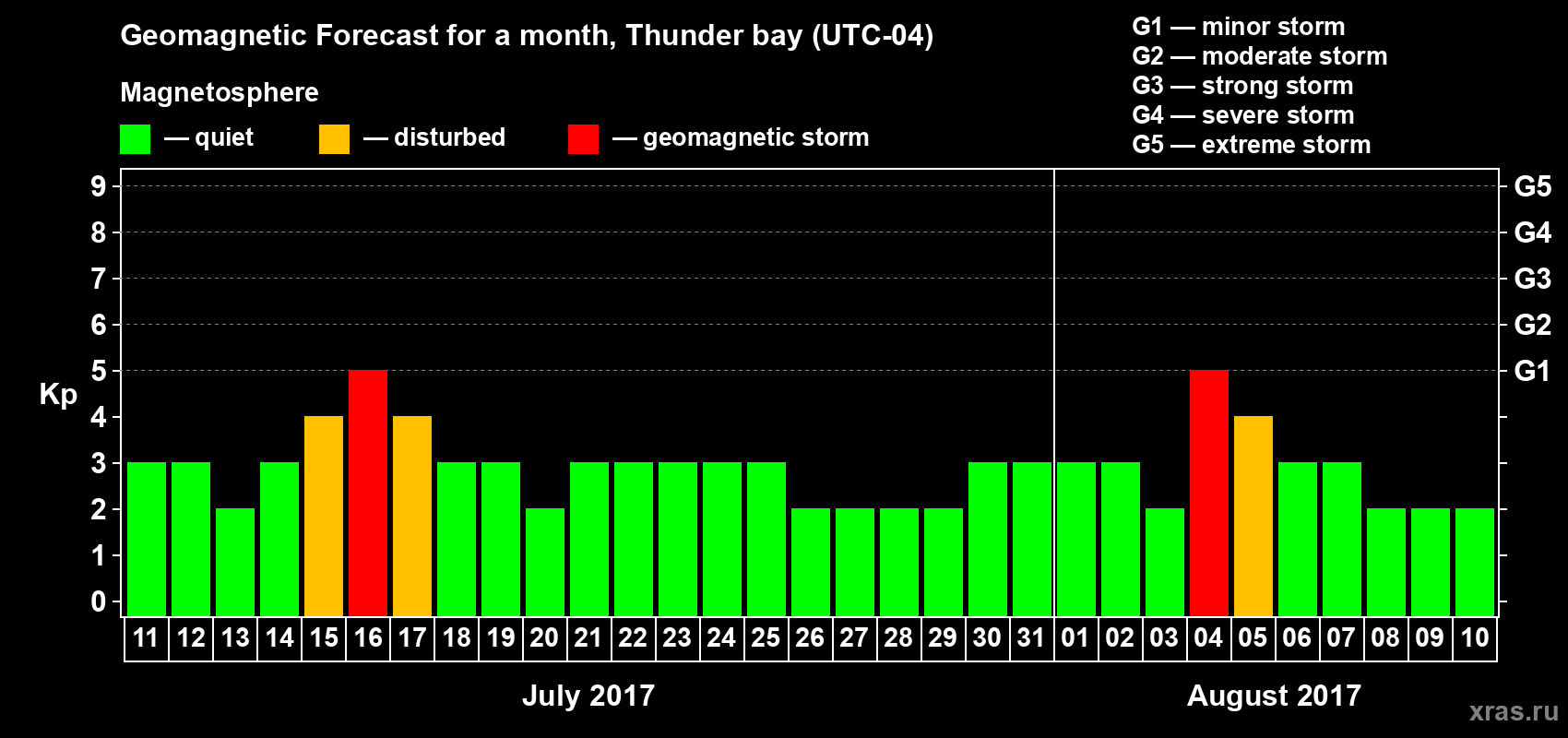 Geomagnetic Forecast for a month, Thunder bay (UTC-04)

Magnetosphere

— quiet — disturbed — geomagnetic storm

G1 — minor storm
G2 — moderate storm
G3 — strong storm
G4 — severe storm
G5 — extreme storm

Kp

9 8 7 6 5 4 3 2 1 0

G5 G4 G3 G2 G1

11 12 13 14 15 16 17 18 19 20 21 22 23 24 25 26 27 28 29 30 31 01 02 03 04 05 06 07 08 09 10

July 2017

August 2017

xras.ru